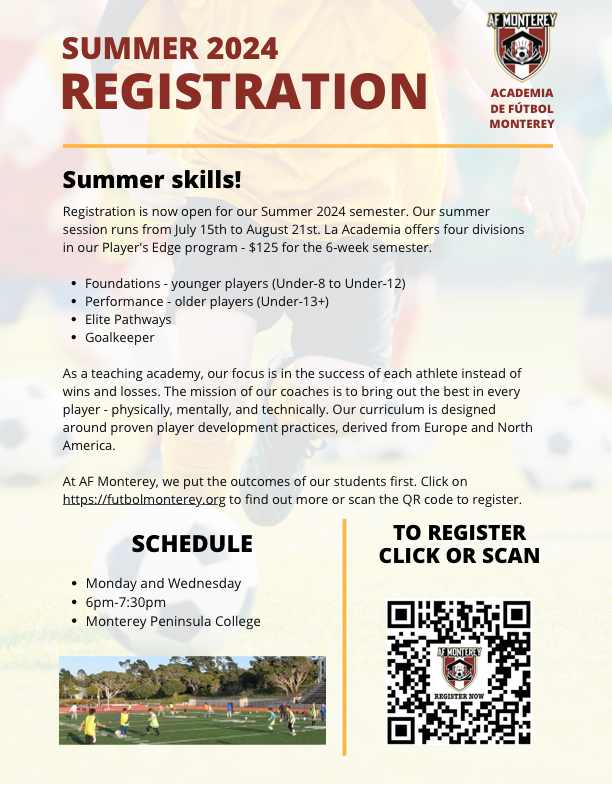 SUMMER 2024
REGISTRATION

AF MONTEREY

ACADEMIA DE FÚTBOL MONTEREY

Summer skills!

Registration is now open for our Summer 2024 semester. Our summer session runs from July 15th to August 21st. La Academia offers four divisions in our Player's Edge program - $125 for the 6-week semester.

- Foundations - younger players (Under-8 to Under-12)
- Performance - older players (Under-13+)
- Elite Pathways
- Goalkeeper

As a teaching academy, our focus is in the success of each athlete instead of wins and losses. The mission of our coaches is to bring out the best in every player - physically, mentally, and technically. Our curriculum is designed around proven player development practices, derived from Europe and North America.

At AF Monterey, we put the outcomes of our students first. Click on https://futbolmonterey.org to find out more or scan the QR code to register.

SCHEDULE

- Monday and Wednesday
- 6pm-7:30pm
- Monterey Peninsula College

TO REGISTER CLICK OR SCAN

AF MONTEREY
REGISTER NOW